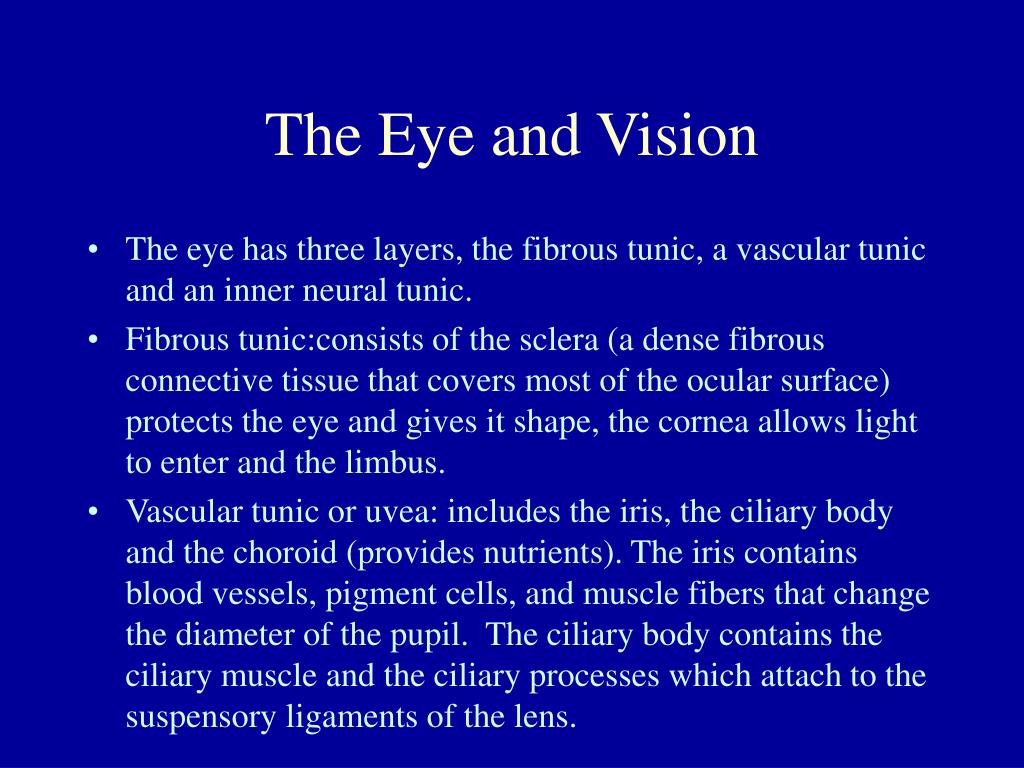 The Eye and Vision

• The eye has three layers, the fibrous tunic, a vascular tunic and an inner neural tunic.
• Fibrous tunic:consists of the sclera (a dense fibrous connective tissue that covers most of the ocular surface) protects the eye and gives it shape, the cornea allows light to enter and the limbus.
• Vascular tunic or uvea: includes the iris, the ciliary body and the choroid (provides nutrients). The iris contains blood vessels, pigment cells, and muscle fibers that change the diameter of the pupil. The ciliary body contains the ciliary muscle and the ciliary processes which attach to the suspensory ligaments of the lens.